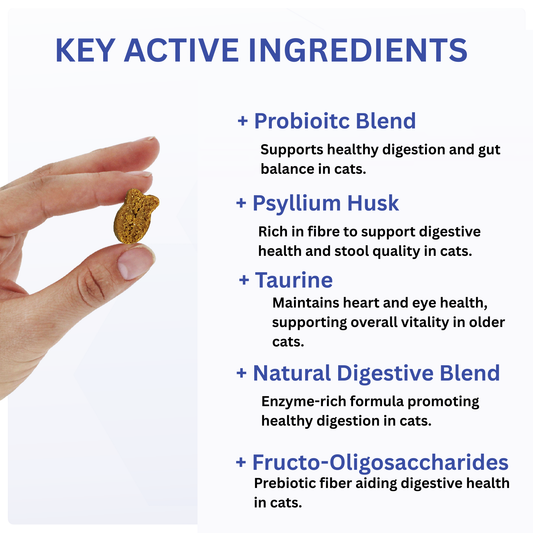 KEY ACTIVE INGREDIENTS

+ Probioitc Blend

Supports healthy digestion and gut balance in cats.

+ Psyllium Husk

Rich in fibre to support digestive health and stool quality in cats.

+ Taurine

Maintains heart and eye health, supporting overall vitality in older cats.

+ Natural Digestive Blend

Enzyme-rich formula promoting healthy digestion in cats.

+ Fructo-Oligosaccharides

Prebiotic fiber aiding digestive health in cats.